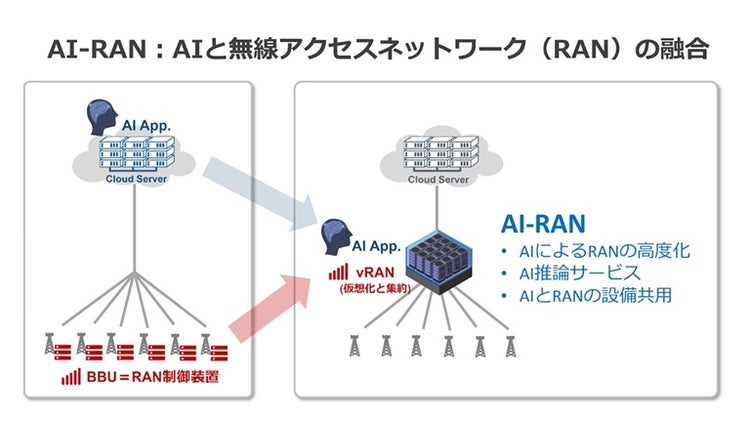 AI-RAN：AIと無線アクセスネットワーク（RAN）の融合

AI App.

Cloud Server

BBU＝RAN制御装置

Cloud Server

AI App.

vRAN
(仮想化と集約)

AI-RAN
• AIによるRANの高度化
• AI推論サービス
• AIとRANの設備共用